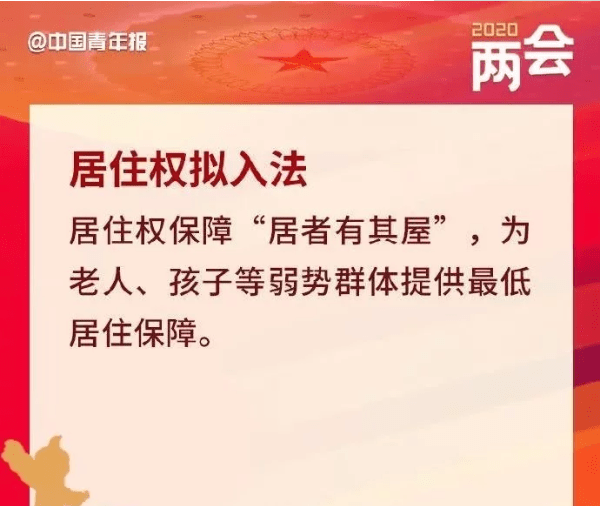 @中国青年报

2020
两会

居住权拟入法

居住权保障“居者有其屋”，为老人、孩子等弱势群体提供最低居住保障。